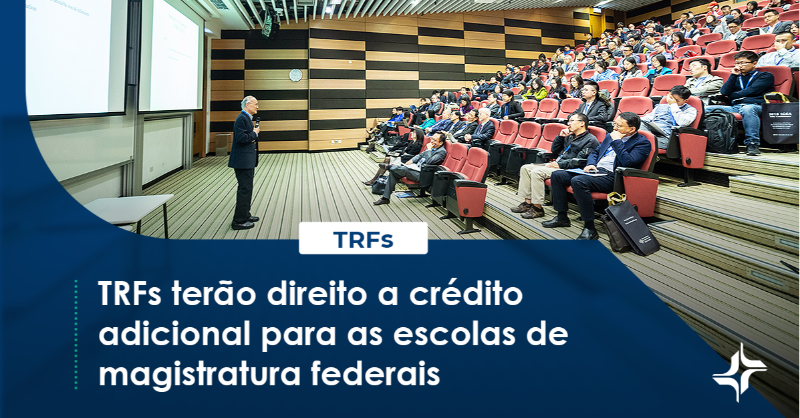 TRFs

TRFs terão direito a crédito adicional para as escolas de magistratura federais